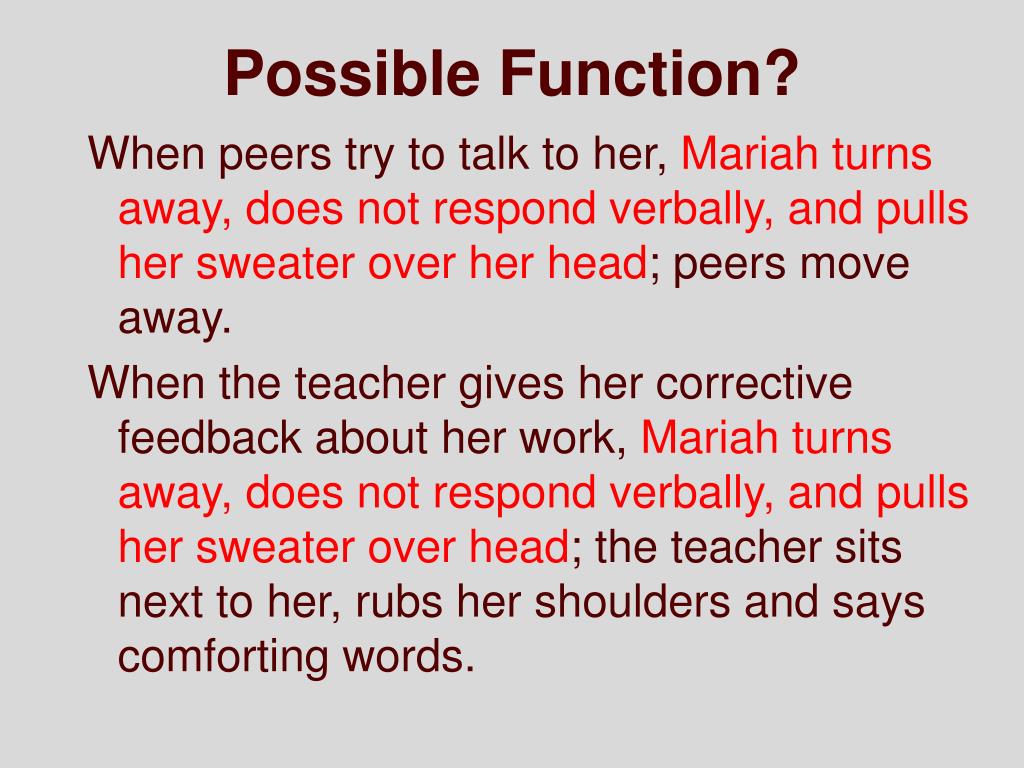 Possible Function?

When peers try to talk to her, Mariah turns away, does not respond verbally, and pulls her sweater over her head; peers move away.

When the teacher gives her corrective feedback about her work, Mariah turns away, does not respond verbally, and pulls her sweater over head; the teacher sits next to her, rubs her shoulders and says comforting words.